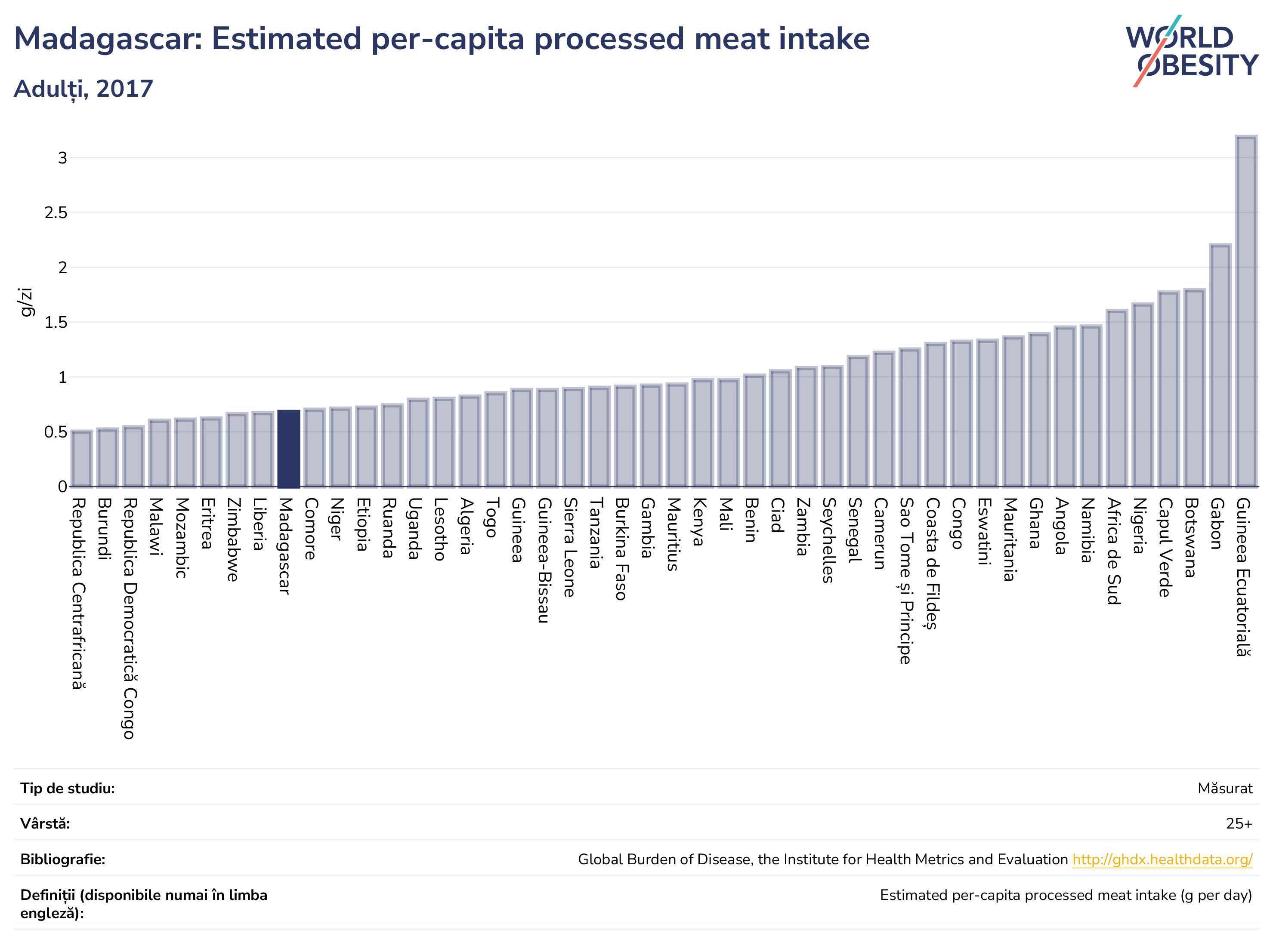 Madagascar: Estimated per-capita processed meat intake

Adulți, 2017

WORLD OBESITY

g/zi

3
2.5
2
1.5
1
0.5
0

Republica Centrafricană
Burundi
Republica Democratică Congo
Malawi
Mozambic
Eritrea
Zimbabwe
Liberia
Madagascar
Comore
Niger
Etiopia
Ruanda
Uganda
Lesotho
Algeria
Togo
Guineea
Guineea-Bissau
Sierra Leone
Tanzania
Burkina Faso
Gambia
Mauritius
Kenya
Mali
Benin
Ciad
Zambia
Seychelles
Senegal
Camerun
Sao Tome și Principe
Coasta de Fildeș
Congo
Eswatini
Mauritania
Ghana
Angola
Namibia
Africa de Sud
Nigeria
Capul Verde
Botswana
Gabon
Guineea Ecuatorială

| | |
|---|---|
| Tip de studiu: | Măsurat |
| Vârstă: | 25+ |
| Bibliografie: | Global Burden of Disease, the Institute for Health Metrics and Evaluation http://ghdx.healthdata.org/ |
| Definiții (disponibile numai în limba engleză): | Estimated per-capita processed meat intake (g per day) |